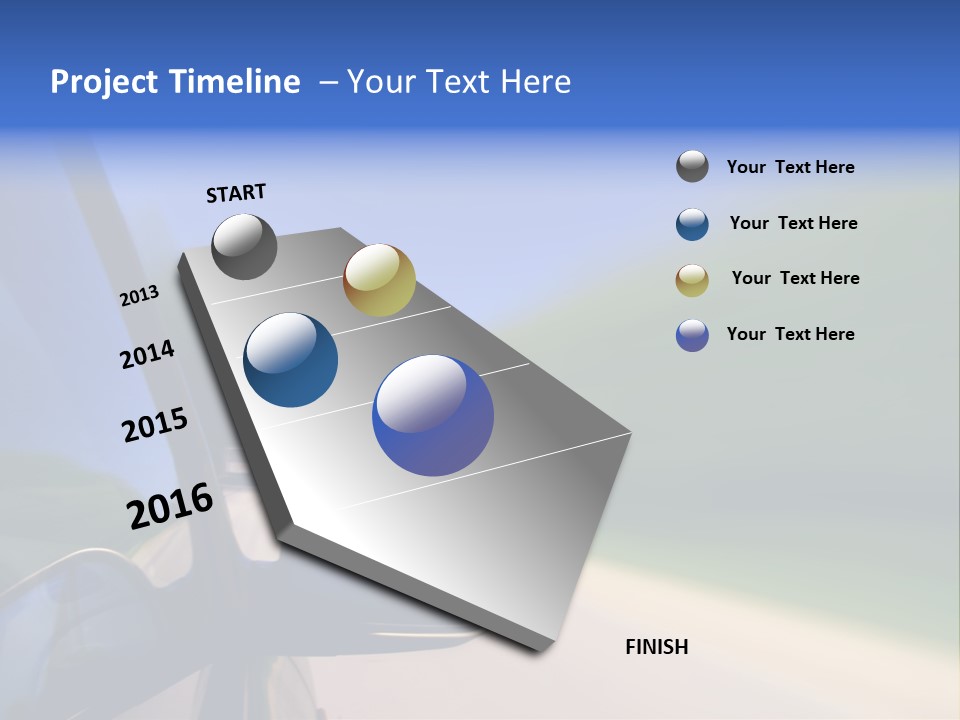 Project Timeline – Your Text Here

START

2013

2014

2015

2016

FINISH

Your Text Here

Your Text Here

Your Text Here

Your Text Here